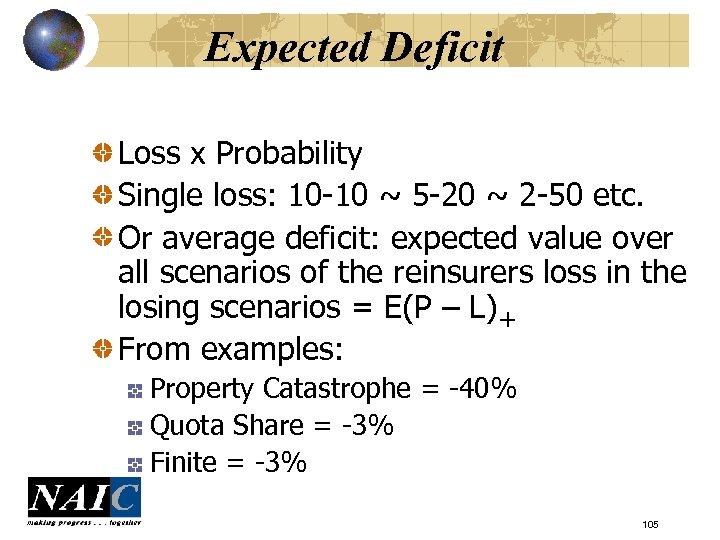 Expected Deficit

Loss x Probability

Single loss: 10-10 ~ 5-20 ~ 2-50 etc.

Or average deficit: expected value over all scenarios of the reinsurers loss in the losing scenarios = $E(P - L)_+$

From examples:

Property Catastrophe = -40%

Quota Share = -3%

Finite = -3%

NAIC
making progress . . . together

105